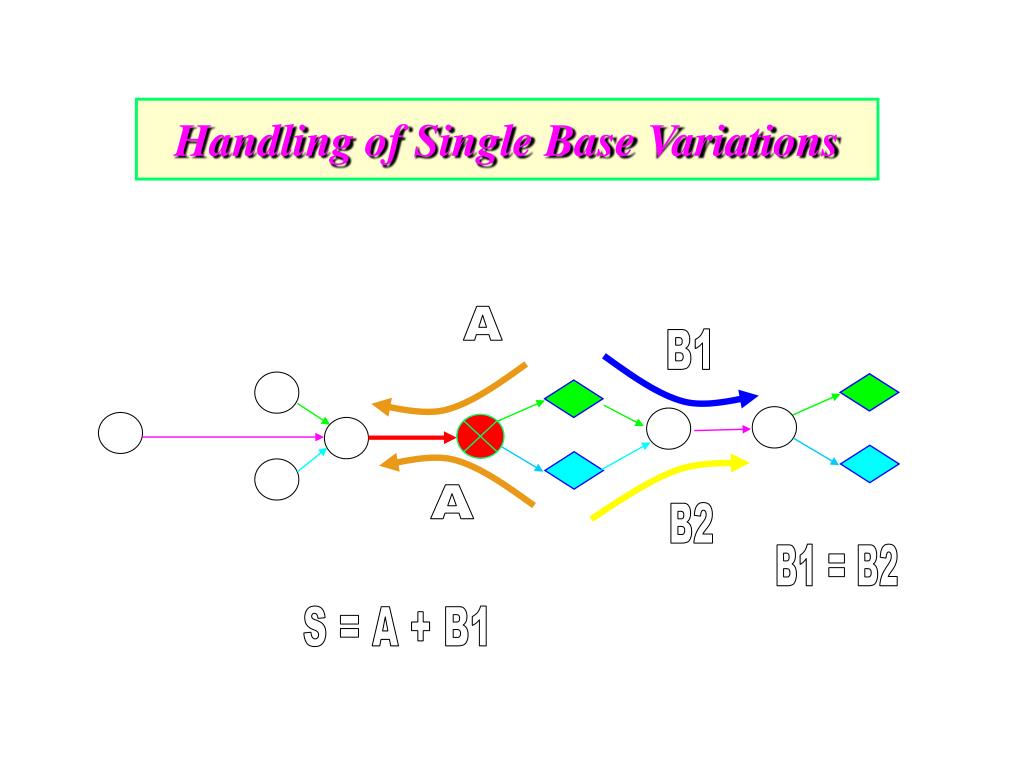 Handling of Single Base Variations

A

B1

A

B2

B1 = B2

S = A + B1